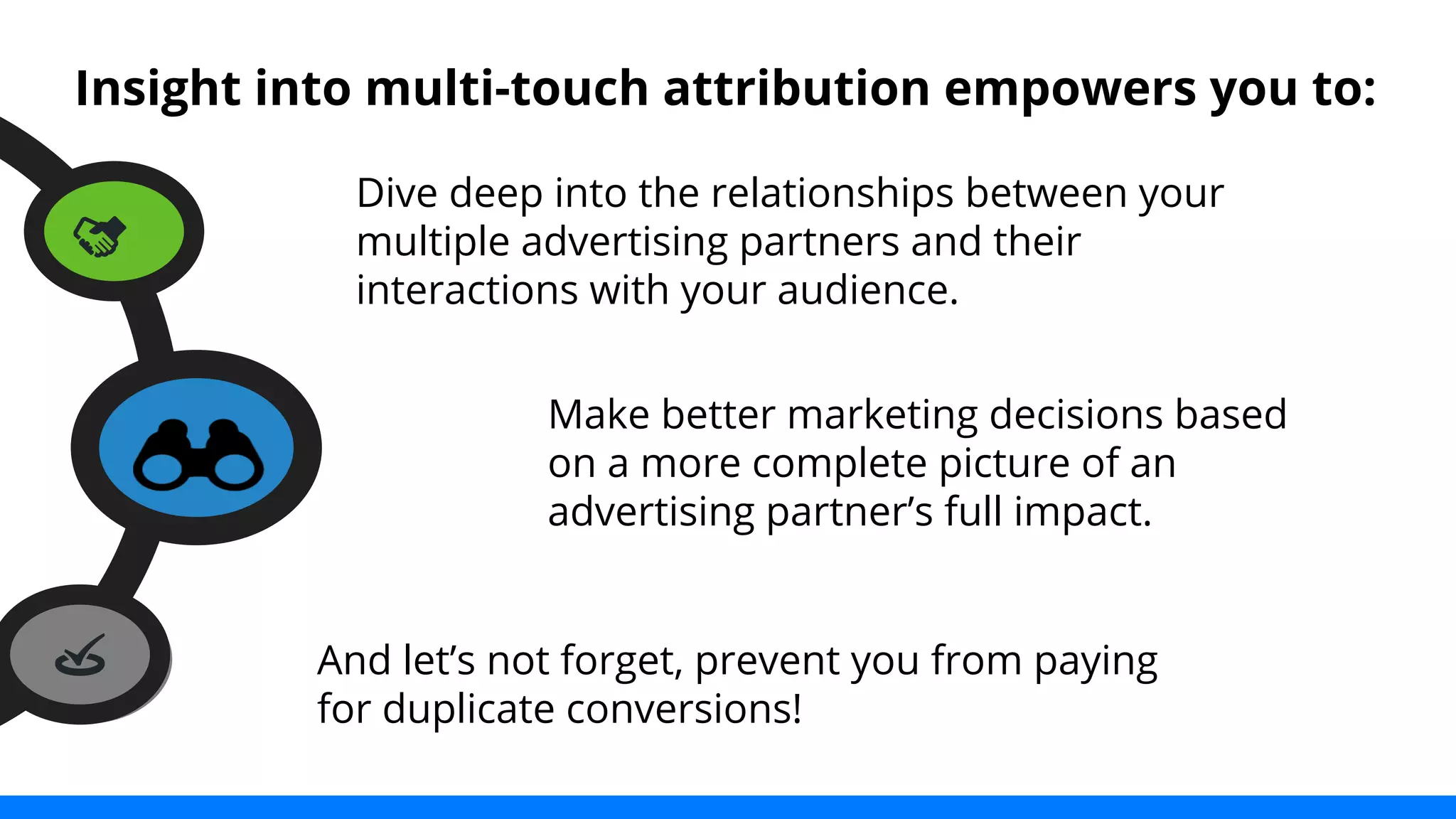 Insight into multi-touch attribution empowers you to:

Dive deep into the relationships between your multiple advertising partners and their interactions with your audience.

Make better marketing decisions based on a more complete picture of an advertising partner’s full impact.

And let’s not forget, prevent you from paying for duplicate conversions!